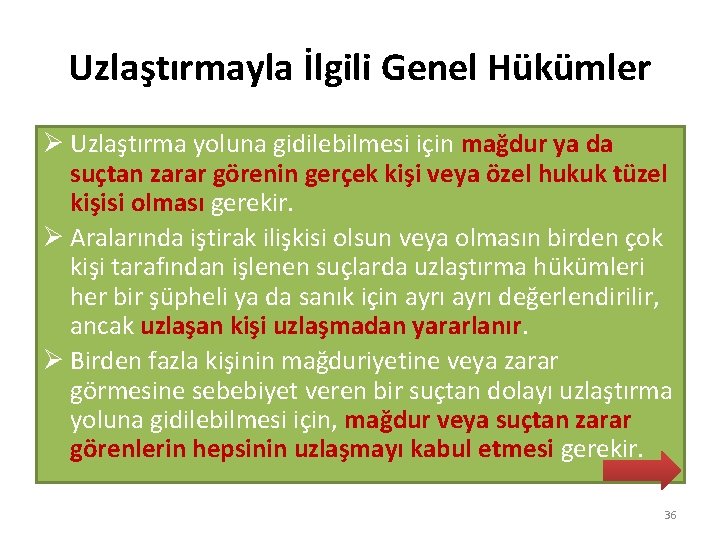 Uzlaştırmayla İlgili Genel Hükümler

➢ Uzlaştırma yoluna gidilebilmesi için mağdur ya da suçtan zarar görenin gerçek kişi veya özel hukuk tüzel kişisi olması gerekir.

➢ Aralarında iştirak ilişkisi olsun veya olmasın birden çok kişi tarafından işlenen suçlarda uzlaştırma hükümleri her bir şüpheli ya da sanık için ayrı ayrı değerlendirilir, ancak uzlaşan kişi uzlaşmadan yararlanır.

➢ Birden fazla kişinin mağduriyetine veya zarar görmesine sebebiyet veren bir suçtan dolayı uzlaştırma yoluna gidilebilmesi için, mağdur veya suçtan zarar görenlerin hepsinin uzlaşmayı kabul etmesi gerekir.

36